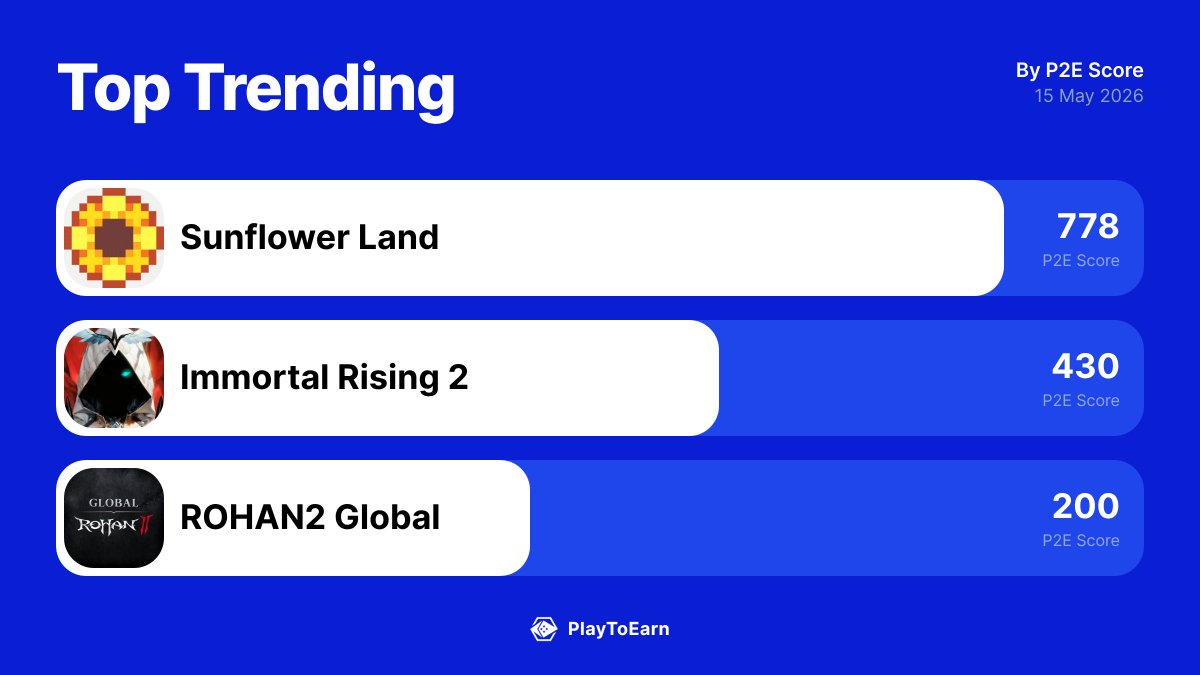 Top Trending

By P2E Score
15 May 2026

Sunflower Land
778
P2E Score

Immortal Rising 2
430
P2E Score

GLOBAL
ROHAN II
ROHAN2 Global
200
P2E Score

PlayToEarn